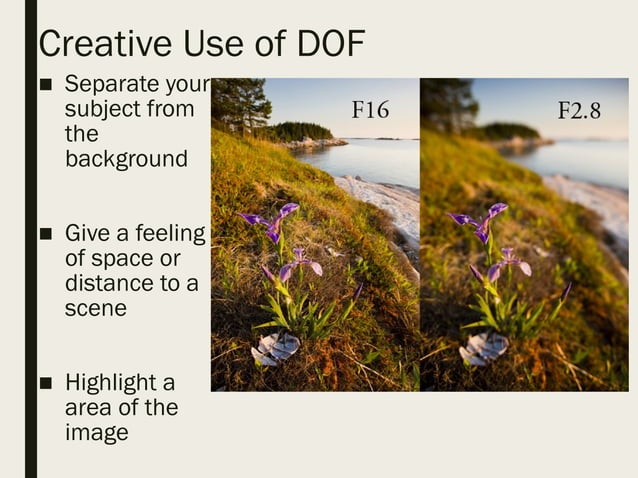 Creative Use of DOF

■ Separate your subject from the background

■ Give a feeling of space or distance to a scene

■ Highlight a area of the image

F16

F2.8